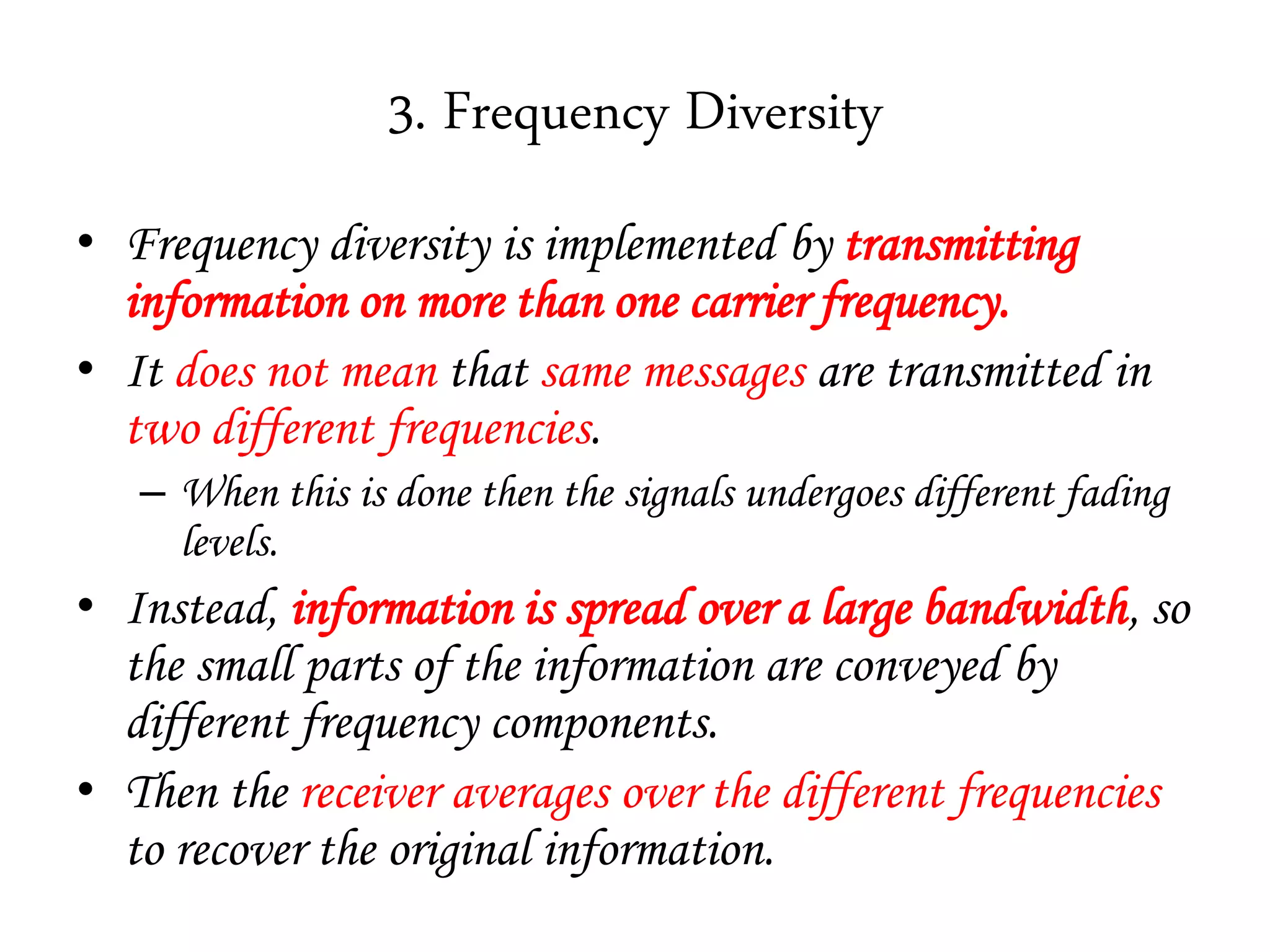 3. Frequency Diversity

• Frequency diversity is implemented by transmitting information on more than one carrier frequency.

• It does not mean that same messages are transmitted in two different frequencies.

– When this is done then the signals undergoes different fading levels.

• Instead, information is spread over a large bandwidth, so the small parts of the information are conveyed by different frequency components.

• Then the receiver averages over the different frequencies to recover the original information.